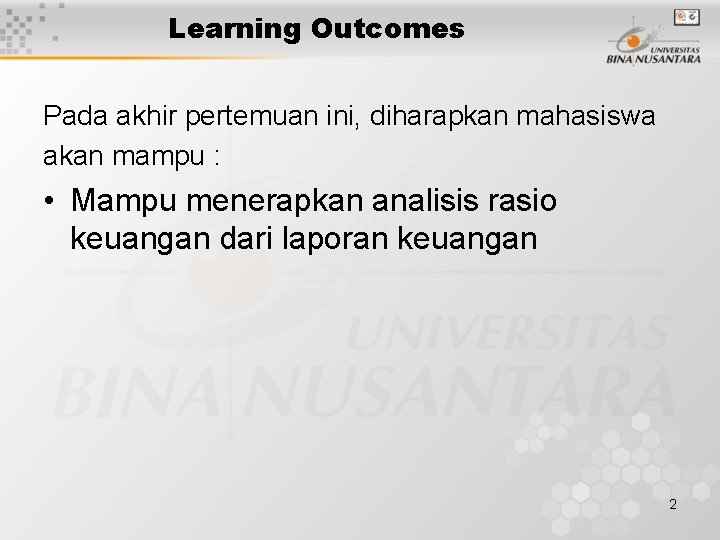 Learning Outcomes

UNIVERSITAS BINA NUSANTARA

Pada akhir pertemuan ini, diharapkan mahasiswa akan mampu :

• Mampu menerapkan analisis rasio keuangan dari laporan keuangan

UNIVERSITAS BINA NUSANTARA

2